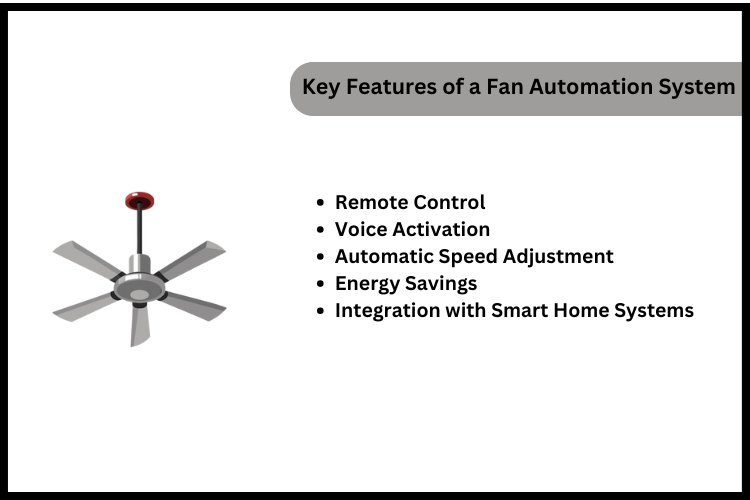 Key Features of a Fan Automation System

- Remote Control
- Voice Activation
- Automatic Speed Adjustment
- Energy Savings
- Integration with Smart Home Systems